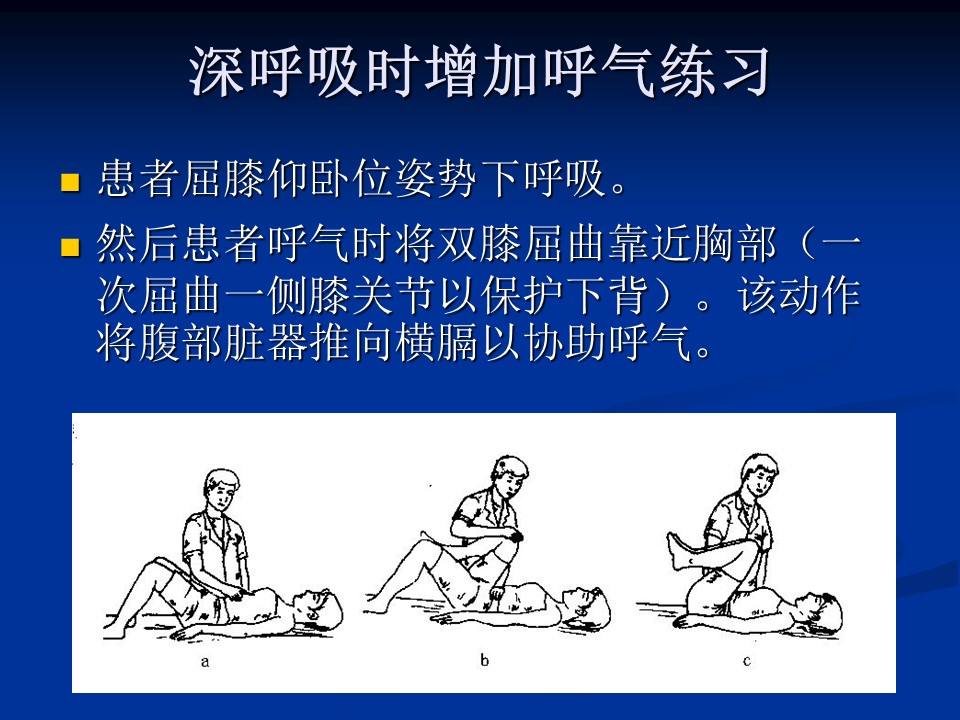 深呼吸时增加呼气练习

患者屈膝仰卧位姿势下呼吸。

然后患者呼气时将双膝屈曲靠近胸部（一次屈曲一侧膝关节以保护下背）。该动作将腹部脏器推向横膈以协助呼气。

a

b

c